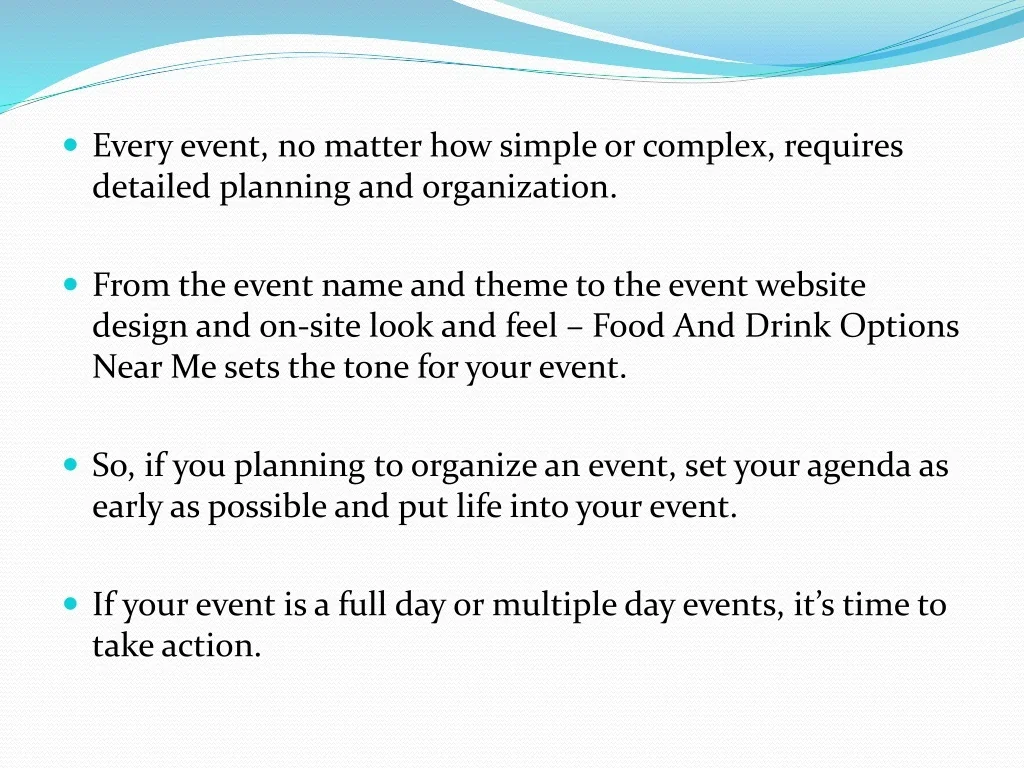 - Every event, no matter how simple or complex, requires detailed planning and organization.

- From the event name and theme to the event website design and on-site look and feel – Food And Drink Options Near Me sets the tone for your event.

- So, if you planning to organize an event, set your agenda as early as possible and put life into your event.

- If your event is a full day or multiple day events, it’s time to take action.